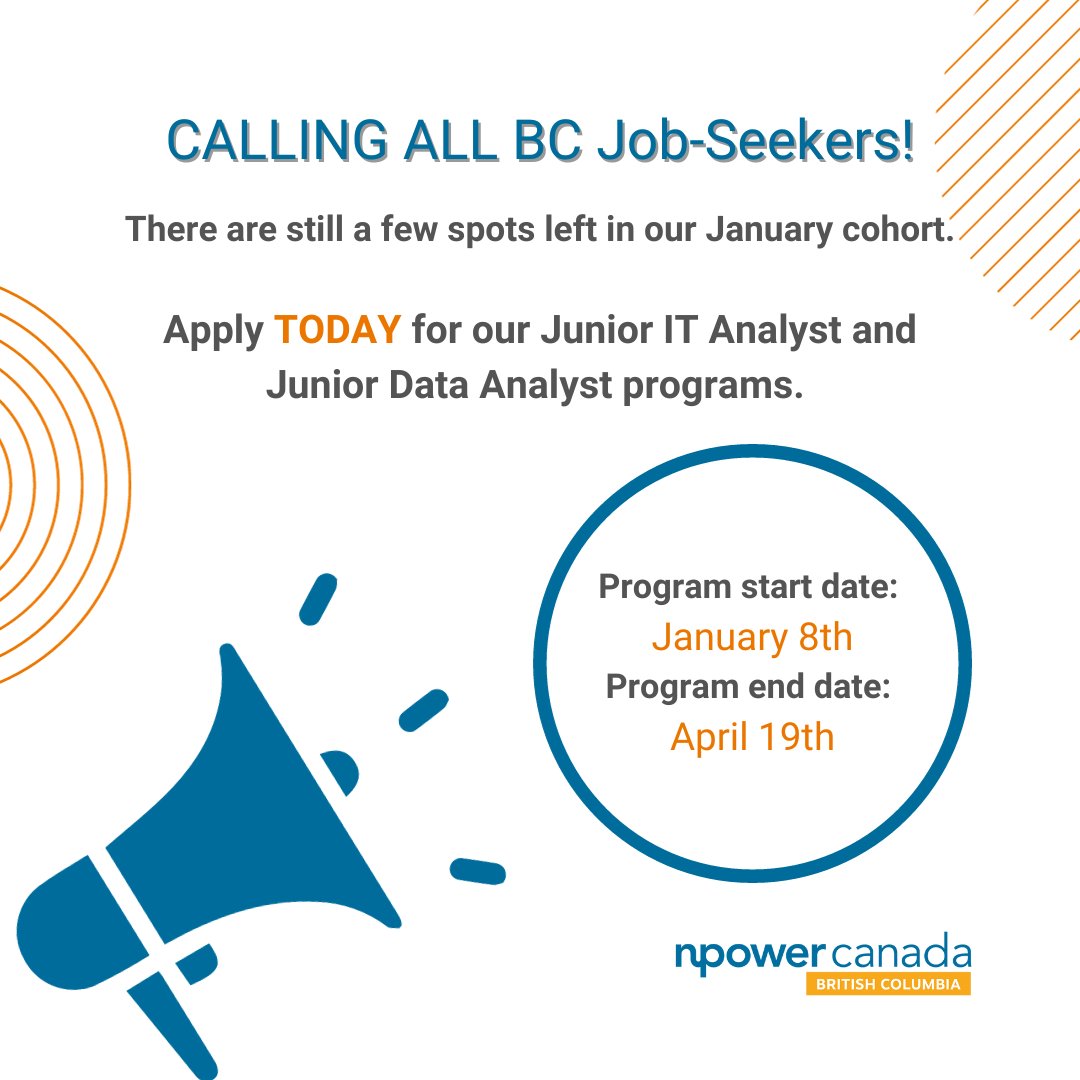 CALLING ALL BC Job-Seekers!

There are still a few spots left in our January cohort.

Apply TODAY for our Junior IT Analyst and Junior Data Analyst programs.

Program start date:
January 8th
Program end date:
April 19th

npower canada
BRITISH COLUMBIA